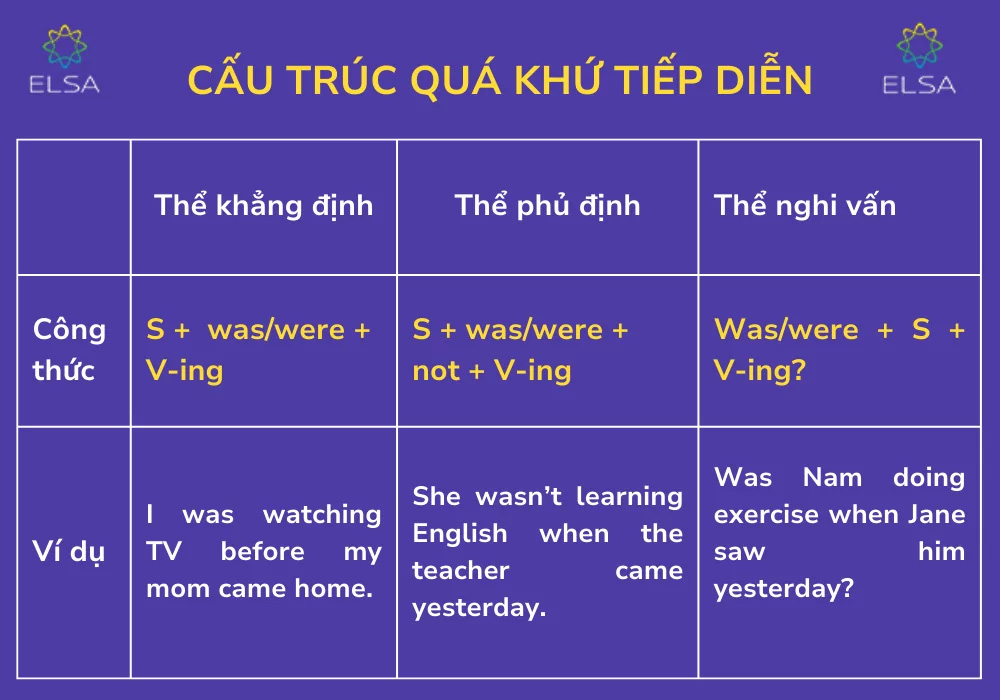 ELSA

CẤU TRÚC QUÁ KHỨ TIẾP DIỄN

ELSA

| | Thể khẳng định | Thể phủ định | Thể nghi vấn |
|---|---|---|---|
| Công thức | S + was/were + V-ing | S + was/were + not + V-ing | Was/were + S + V-ing? |
| Ví dụ | I was watching TV before my mom came home. | She wasn't learning English when the teacher came yesterday. | Was Nam doing exercise when Jane saw him yesterday? |